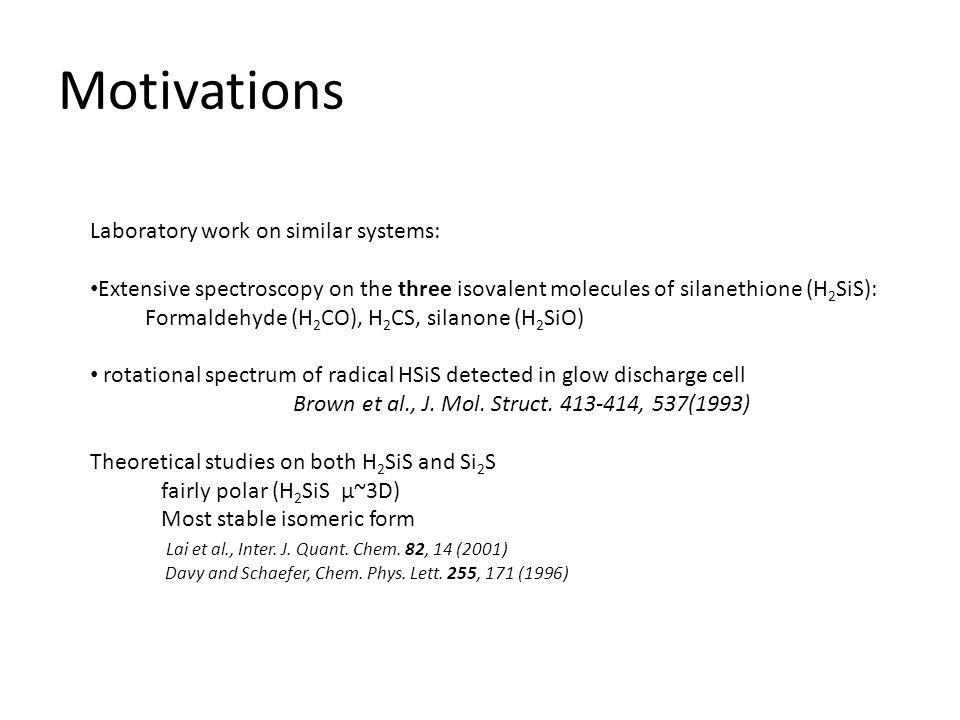 Motivations

Laboratory work on similar systems:

•Extensive spectroscopy on the three isovalent molecules of silanethione ($H_2SiS$):
Formaldehyde ($H_2CO$), $H_2CS$, silanone ($H_2SiO$)

• rotational spectrum of radical HSiS detected in glow discharge cell
Brown et al., J. Mol. Struct. 413-414, 537(1993)

Theoretical studies on both $H_2SiS$ and $Si_2S$
fairly polar ($H_2SiS$ μ~3D)
Most stable isomeric form
Lai et al., Inter. J. Quant. Chem. 82, 14 (2001)
Davy and Schaefer, Chem. Phys. Lett. 255, 171 (1996)